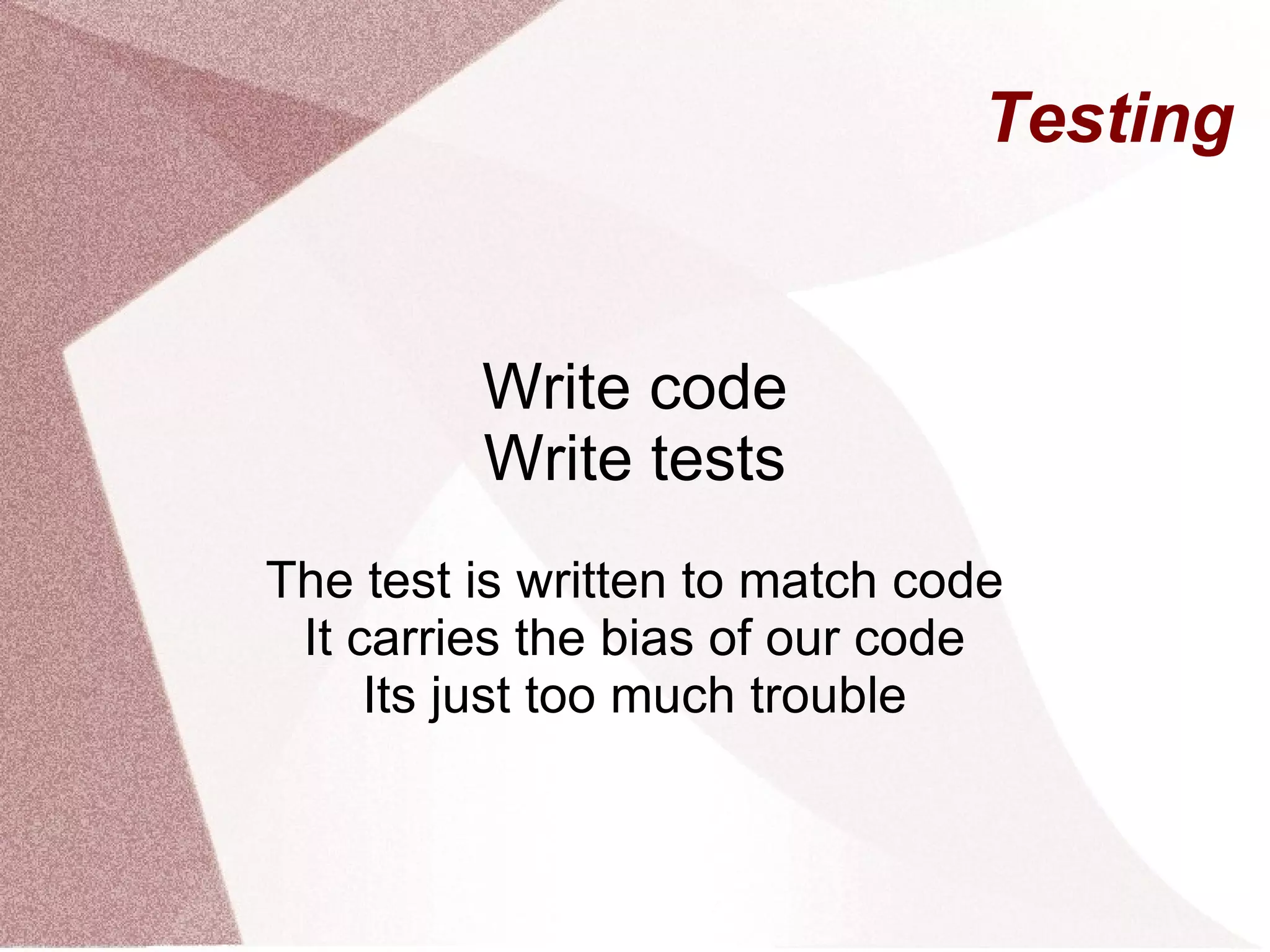 Testing

Write code
Write tests

The test is written to match code
It carries the bias of our code
Its just too much trouble